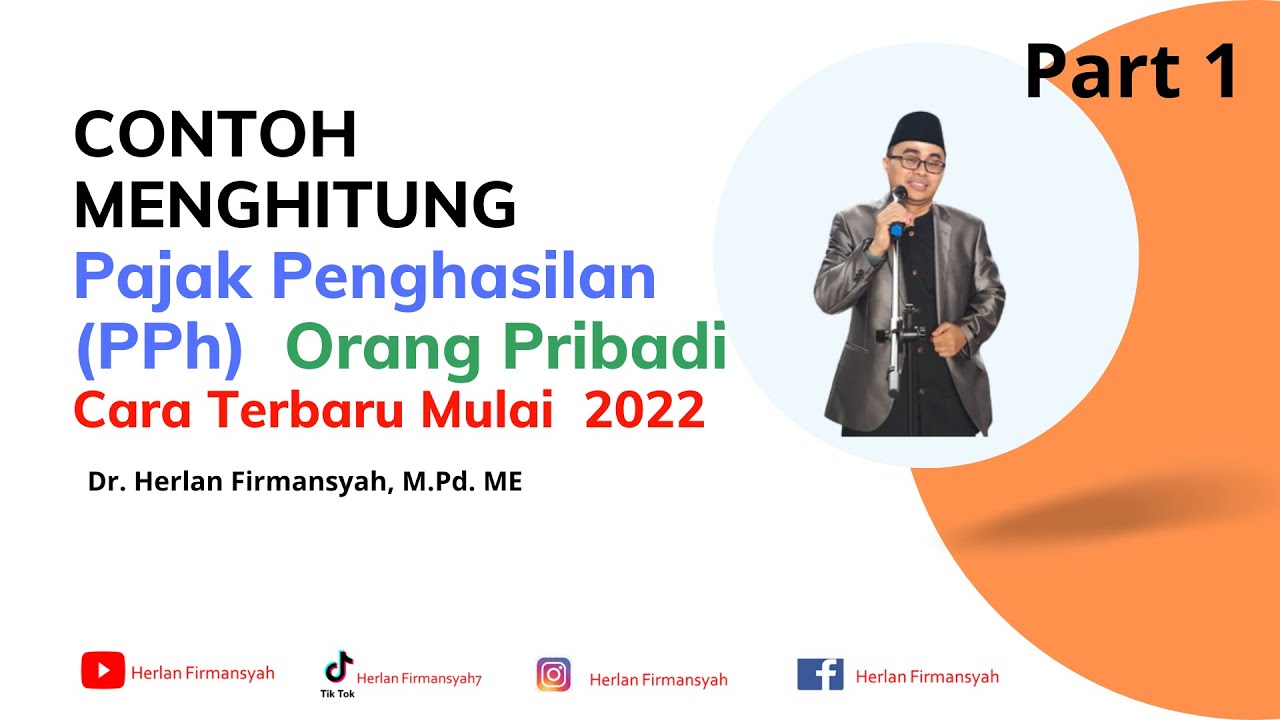 Part 1

CONTOH MENGHITUNG
Pajak Penghasilan (PPh) Orang Pribadi
Cara Terbaru Mulai 2022

Dr. Herlan Firmansyah, M.Pd. ME

Herlan Firmansyah
Tik Tok Herlan Firmansyah7
Herlan Firmansyah
Herlan Firmansyah